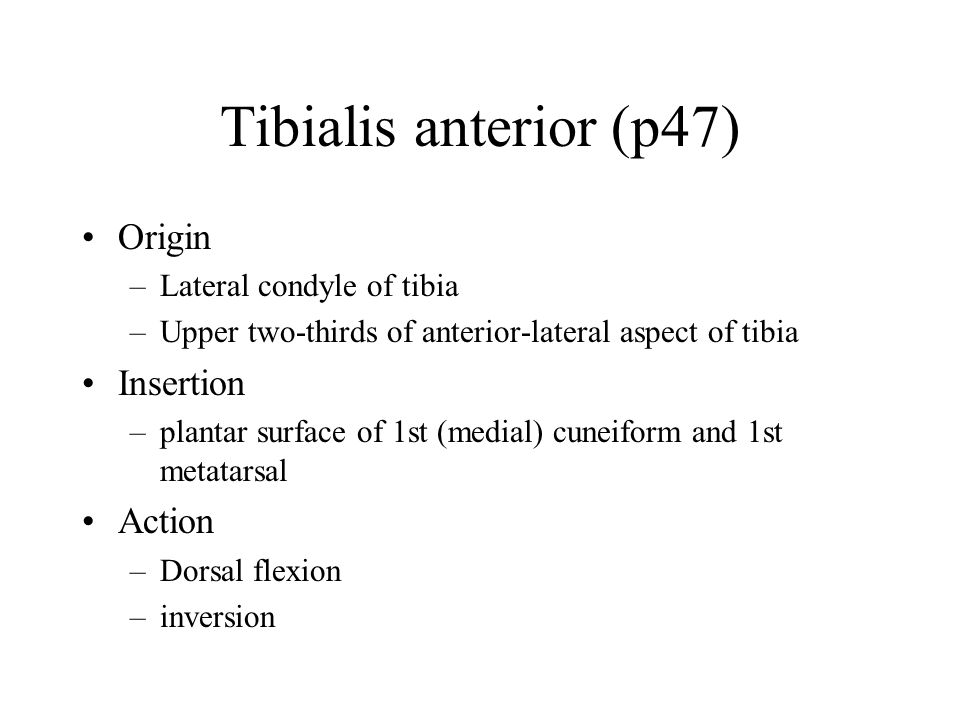 Tibialis anterior (p47)

• Origin
 – Lateral condyle of tibia
 – Upper two-thirds of anterior-lateral aspect of tibia
• Insertion
 – plantar surface of 1st (medial) cuneiform and 1st metatarsal
• Action
 – Dorsal flexion
 – inversion